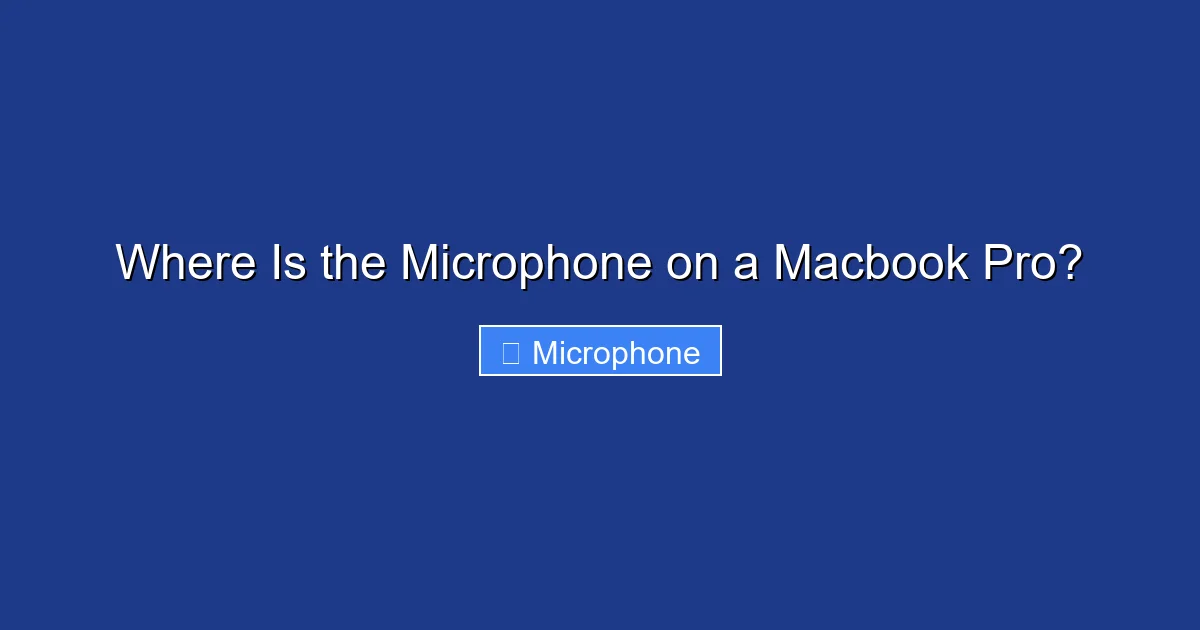 Where Is the Microphone on a Macbook Pro?

Microphone